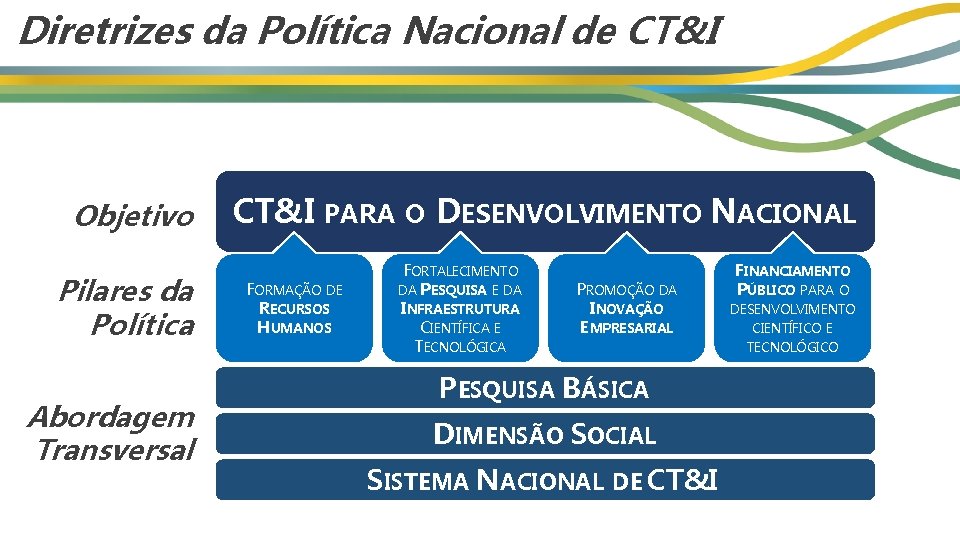 Diretrizes da Política Nacional de CT&I

Objetivo

CT&I PARA O DESENVOLVIMENTO NACIONAL

Pilares da Política

FORMAÇÃO DE RECURSOS HUMANOS

FORTALECIMENTO DA PESQUISA E DA INFRAESTRUTURA CIENTÍFICA E TECNOLÓGICA

PROMOÇÃO DA INOVAÇÃO EMPRESARIAL

FINANCIAMENTO PÚBLICO PARA O DESENVOLVIMENTO CIENTÍFICO E TECNOLÓGICO

Abordagem Transversal

PESQUISA BÁSICA

DIMENSÃO SOCIAL

SISTEMA NACIONAL DE CT&I